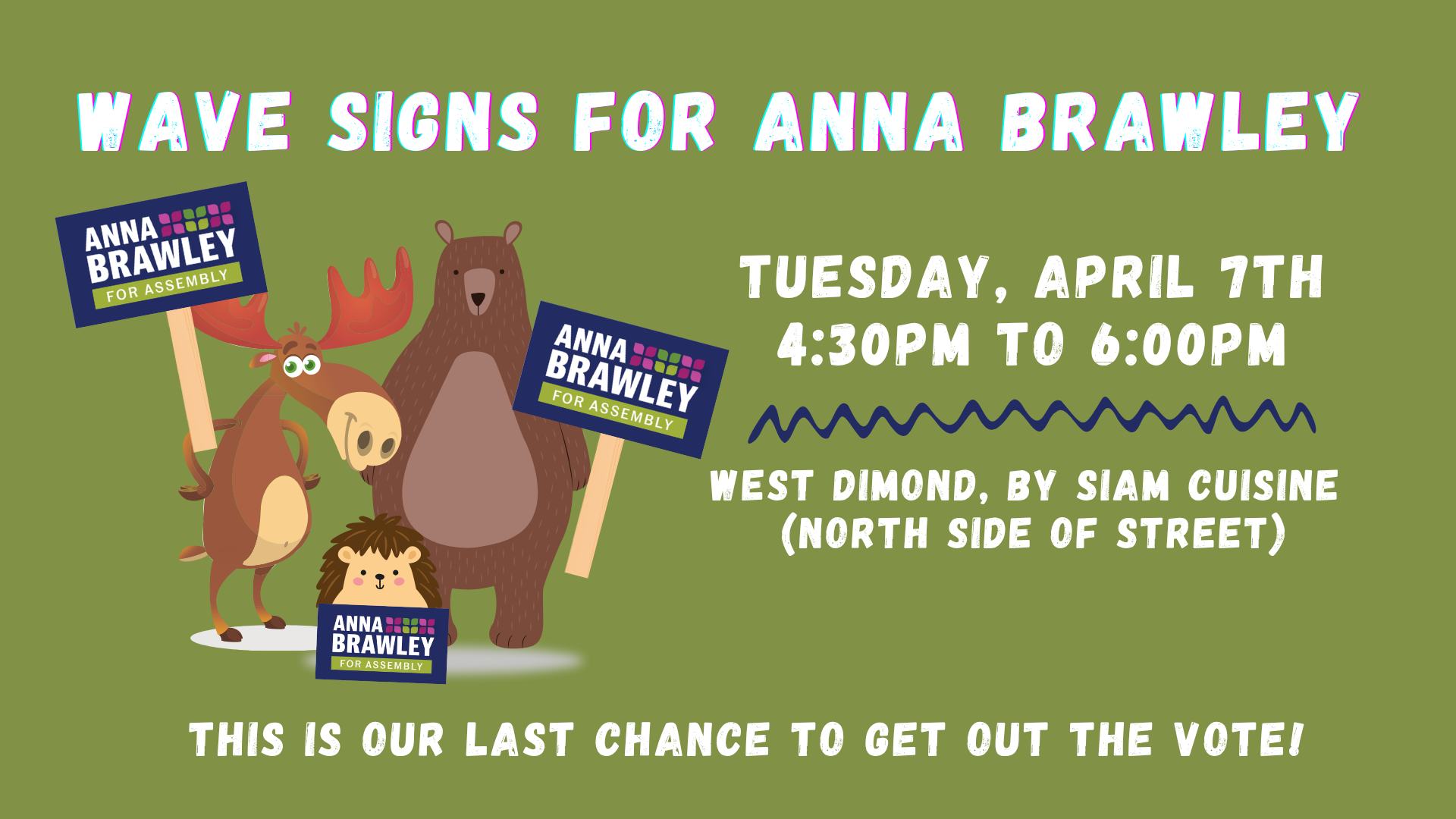 WAVE SIGNS FOR ANNA BRAWLEY

ANNA BRAWLEY FOR ASSEMBLY

ANNA BRAWLEY FOR ASSEMBLY

ANNA BRAWLEY FOR ASSEMBLY

TUESDAY, APRIL 7TH
4:30PM TO 6:00PM

WEST DIMOND, BY SIAM CUISINE
(NORTH SIDE OF STREET)

THIS IS OUR LAST CHANCE TO GET OUT THE VOTE!